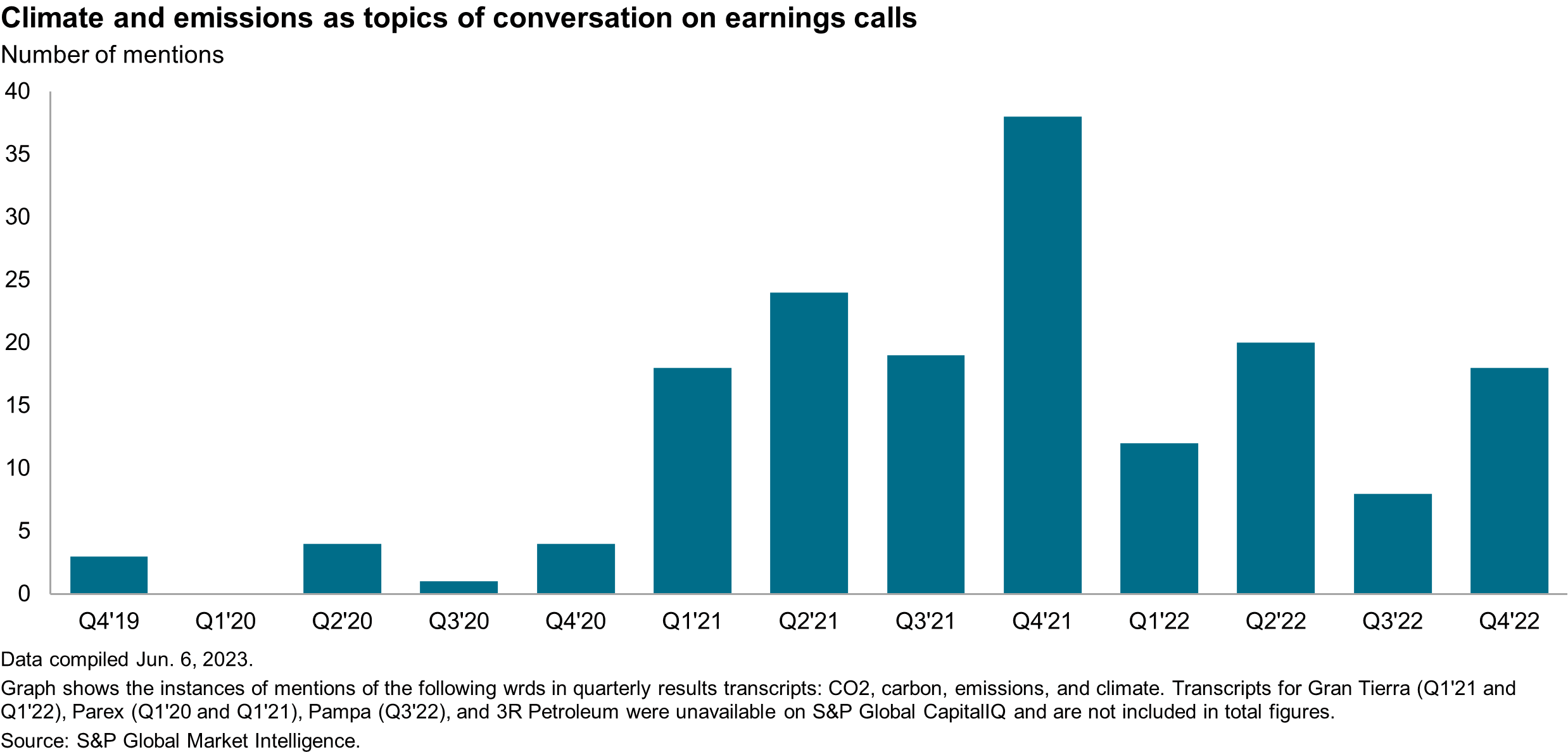 Climate and emissions as topics of conversation on earnings calls
Number of mentions

40
35
30
25
20
15
10
5
0

Q4'19 Q1'20 Q2'20 Q3'20 Q4'20 Q1'21 Q2'21 Q3'21 Q4'21 Q1'22 Q2'22 Q3'22 Q4'22

Data compiled Jun. 6, 2023.

Graph shows the instances of mentions of the following wrds in quarterly results transcripts: CO2, carbon, emissions, and climate. Transcripts for Gran Tierra (Q1'21 and Q1'22), Parex (Q1'20 and Q1'21), Pampa (Q3'22), and 3R Petroleum were unavailable on S&P Global CapitalIQ and are not included in total figures.

Source: S&P Global Market Intelligence.